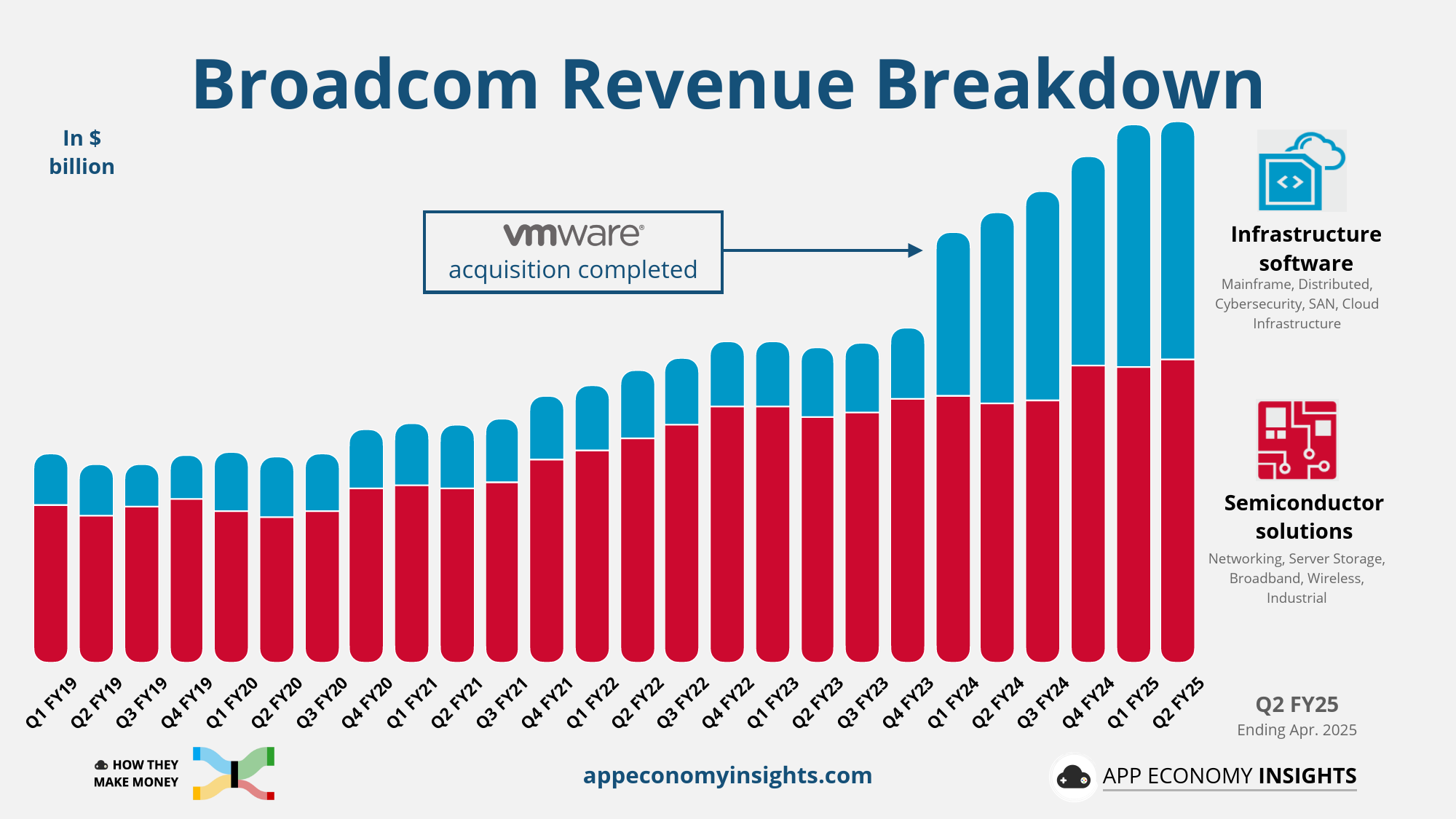 Broadcom Revenue Breakdown

In $ billion

vmware® acquisition completed

Infrastructure software
Mainframe, Distributed, Cybersecurity, SAN, Cloud Infrastructure

Semiconductor solutions
Networking, Server Storage, Broadband, Wireless, Industrial

Q1 FY19 Q2 FY19 Q3 FY19 Q4 FY19 Q1 FY20 Q2 FY20 Q3 FY20 Q4 FY20 Q1 FY21 Q2 FY21 Q3 FY21 Q4 FY21 Q1 FY22 Q2 FY22 Q3 FY22 Q4 FY22 Q1 FY23 Q2 FY23 Q3 FY23 Q4 FY23 Q1 FY24 Q2 FY24 Q3 FY24 Q4 FY24 Q1 FY25 Q2 FY25

Q2 FY25
Ending Apr. 2025

HOW THEY MAKE MONEY

appeconomyinsights.com

APP ECONOMY INSIGHTS